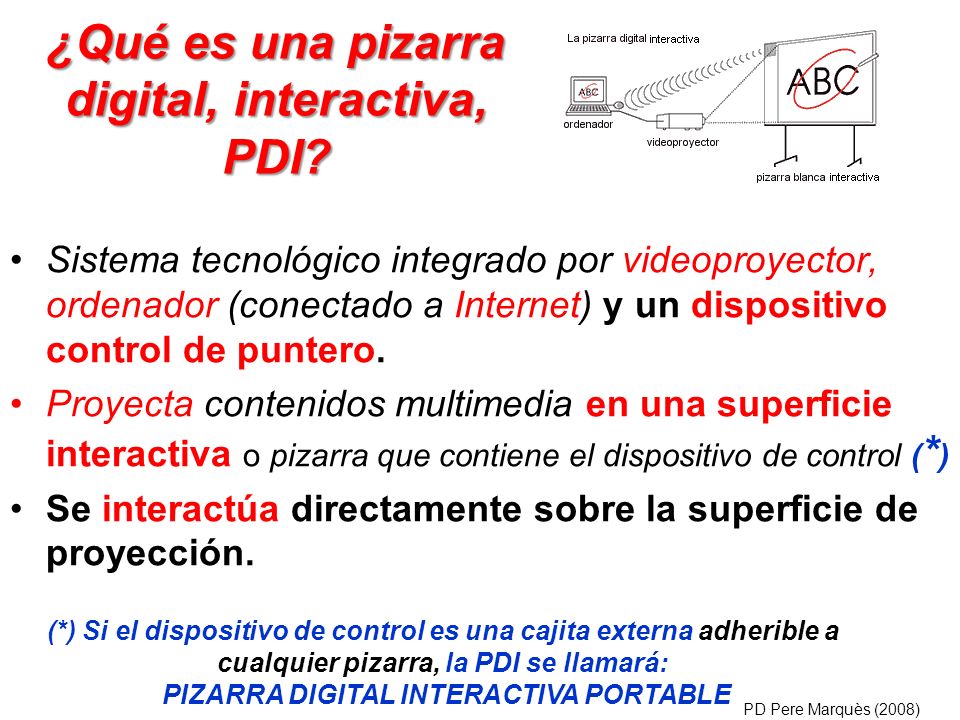 ¿Qué es una pizarra digital, interactiva, PDI?

La pizarra digital interactiva

ABC

ordenador

videoproyector

ABC

pizarra blanca interactiva

• Sistema tecnológico integrado por videoproyector, ordenador (conectado a Internet) y un dispositivo control de puntero.

• Proyecta contenidos multimedia en una superficie interactiva o pizarra que contiene el dispositivo de control (*)

• Se interactúa directamente sobre la superficie de proyección.

(*) Si el dispositivo de control es una cajita externa adherible a cualquier pizarra, la PDI se llamará: PIZARRA DIGITAL INTERACTIVA PORTABLE

PD Pere Marquès (2008)